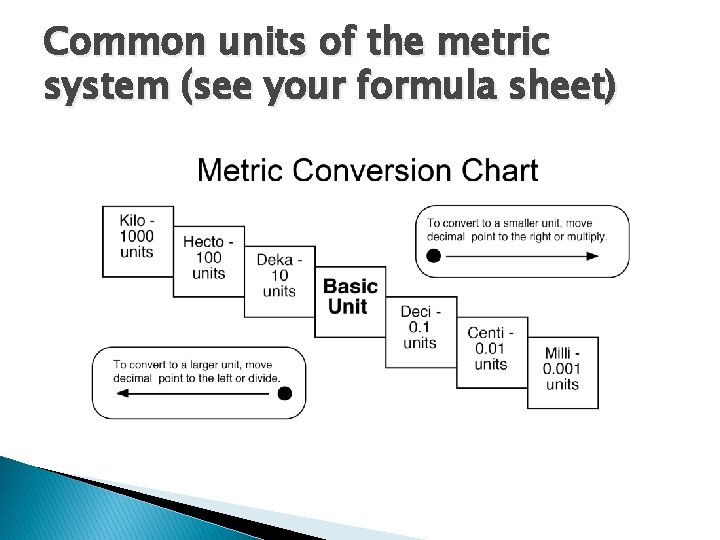 Common units of the metric system (see your formula sheet)

Metric Conversion Chart

Kilo - 1000 units

Hecto - 100 units

Deka - 10 units

Basic Unit

Deci - 0.1 units

Centi - 0.01 units

Milli - 0.001 units

To convert to a smaller unit, move decimal point to the right or multiply.

To convert to a larger unit, move decimal point to the left or divide.